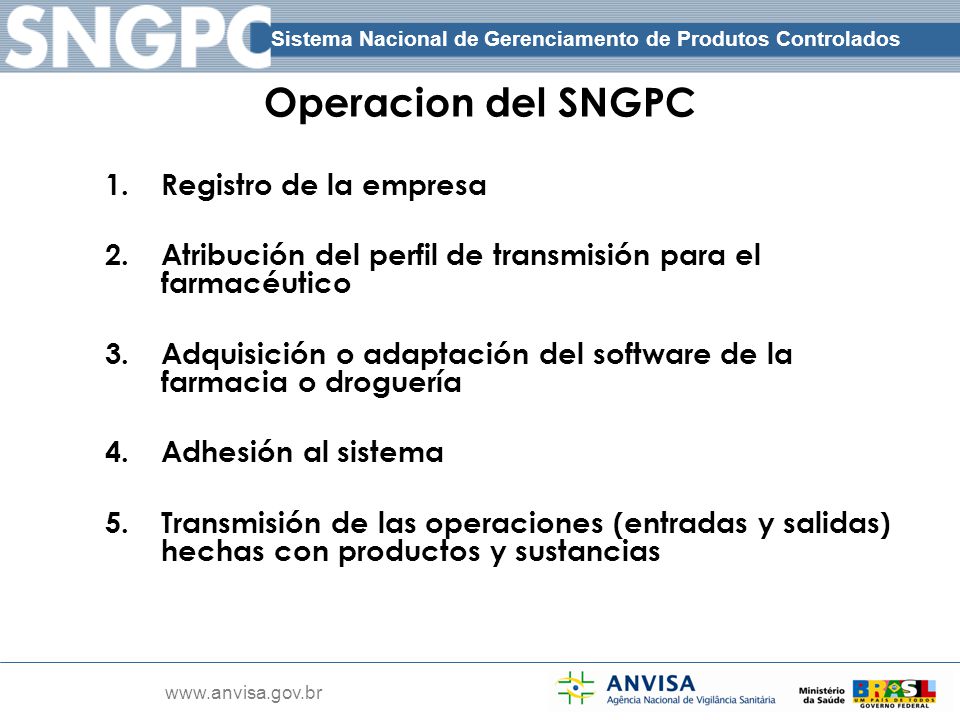 SNGPC
Sistema Nacional de Gerenciamento de Produtos Controlados

Operacion del SNGPC

1. Registro de la empresa

2. Atribución del perfil de transmisión para el farmacéutico

3. Adquisición o adaptación del software de la farmacia o droguería

4. Adhesión al sistema

5. Transmisión de las operaciones (entradas y salidas) hechas con productos y sustancias

www.anvisa.gov.br

ANVISA
Agência Nacional de Vigilância Sanitária

Ministério da Saúde

BRASIL
UM PAÍS DE TODOS
GOVERNO FEDERAL